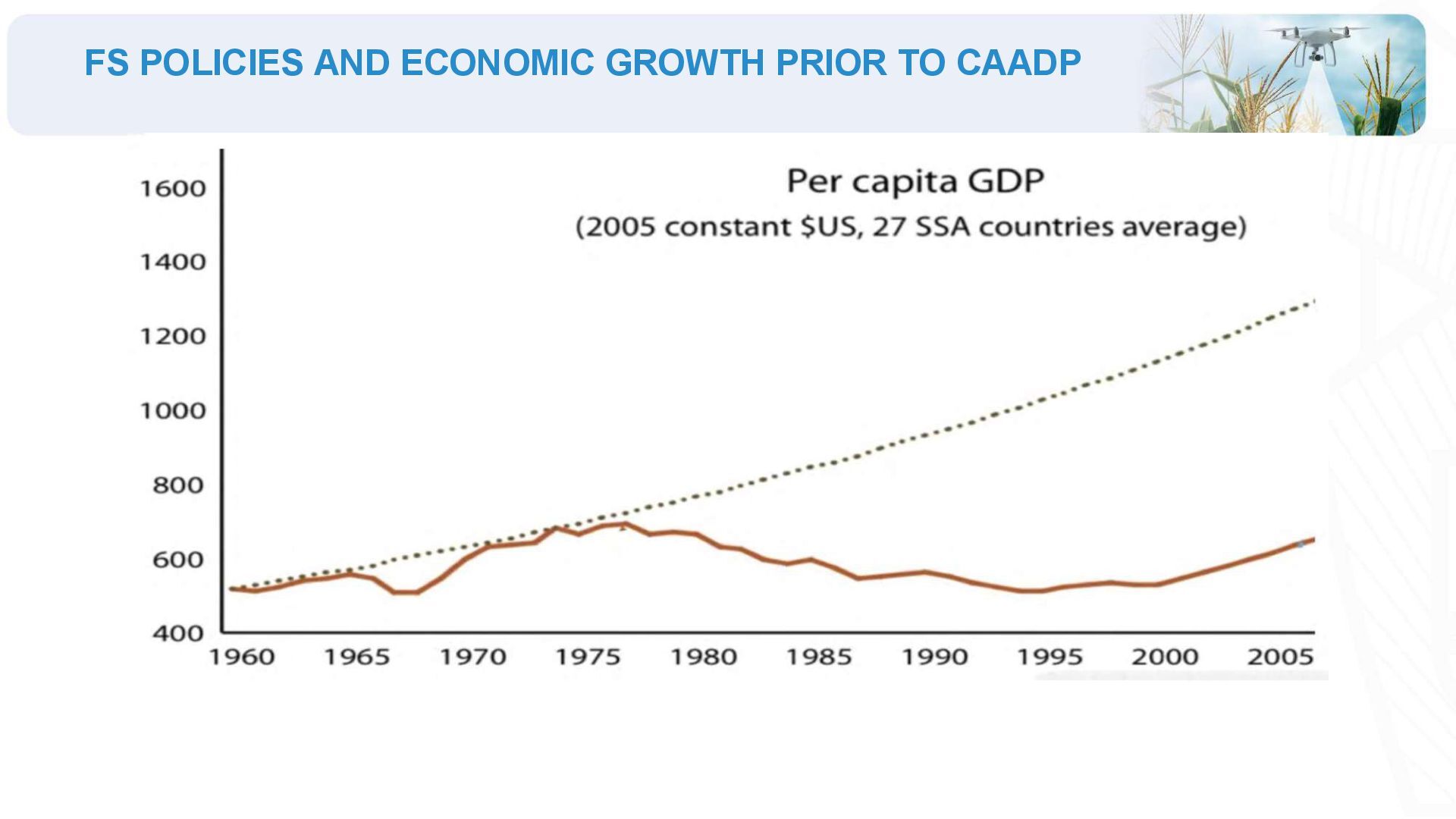 FS POLICIES AND ECONOMIC GROWTH PRIOR TO CAADP

Per capita GDP
(2005 constant $US, 27 SSA countries average)

1600
1400
1200
1000
800
600
400

1960 1965 1970 1975 1980 1985 1990 1995 2000 2005